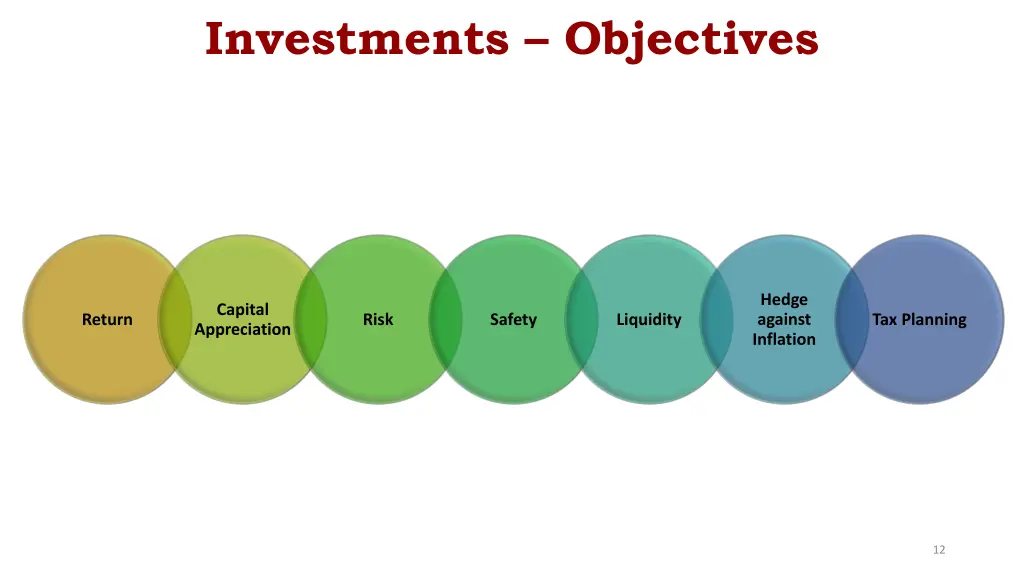 Investments – Objectives

Return

Capital Appreciation

Risk

Safety

Liquidity

Hedge against Inflation

Tax Planning

12